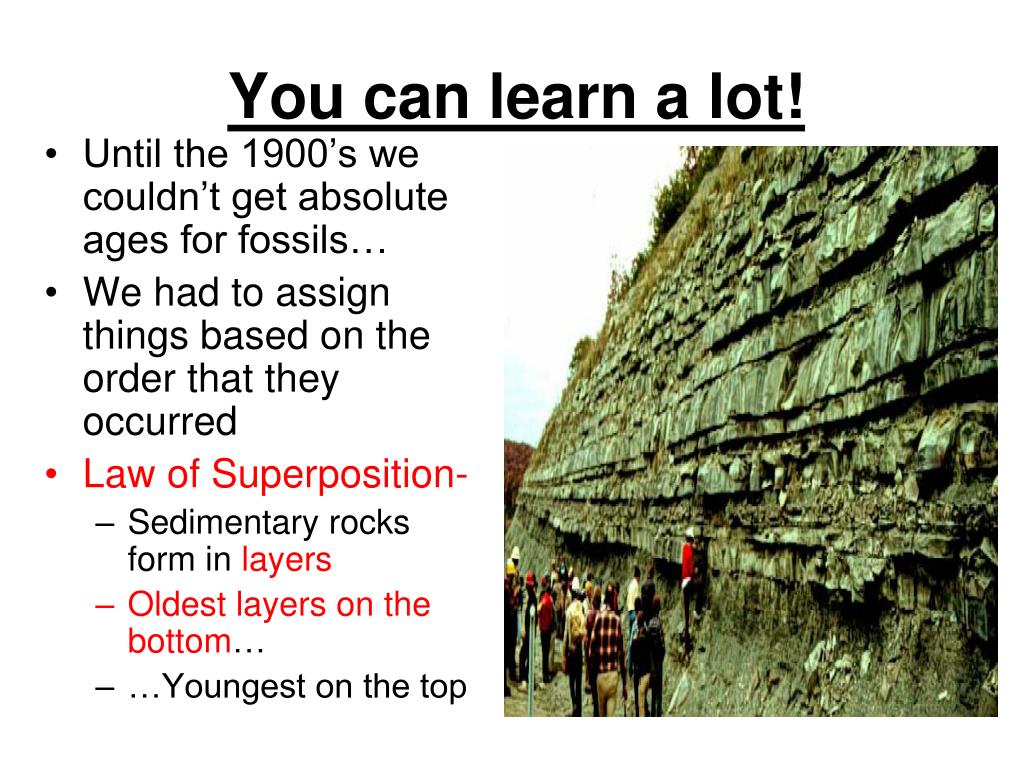 You can learn a lot!

• Until the 1900's we couldn't get absolute ages for fossils…
• We had to assign things based on the order that they occurred
• Law of Superposition-
 – Sedimentary rocks form in layers
 – Oldest layers on the bottom…
 – …Youngest on the top